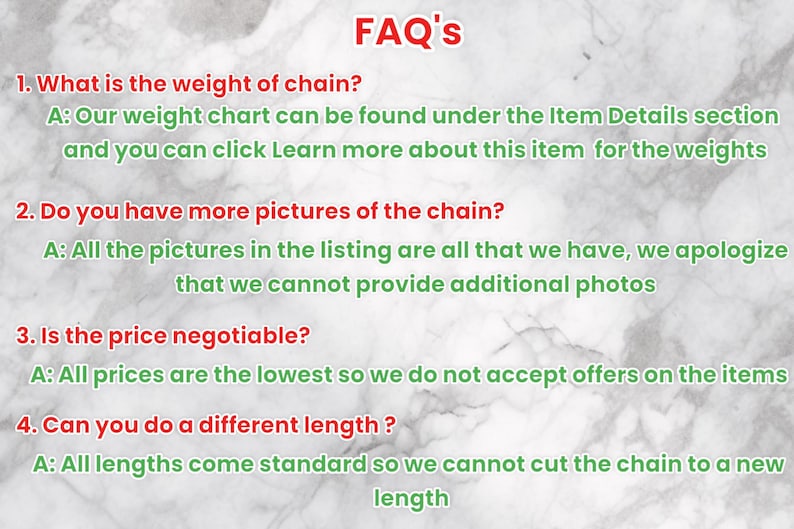 FAQ's

1. What is the weight of chain?

A: Our weight chart can be found under the Item Details section and you can click Learn more about this item for the weights

2. Do you have more pictures of the chain?

A: All the pictures in the listing are all that we have, we apologize that we cannot provide additional photos

3. Is the price negotiable?

A: All prices are the lowest so we do not accept offers on the items

4. Can you do a different length ?

A: All lengths come standard so we cannot cut the chain to a new length